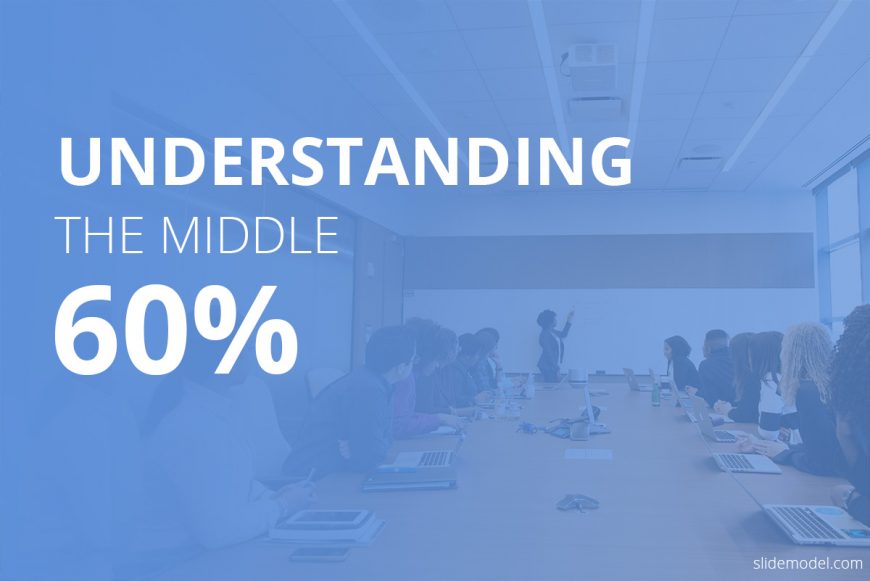 UNDERSTANDING
THE MIDDLE
60%

slidemodel.com